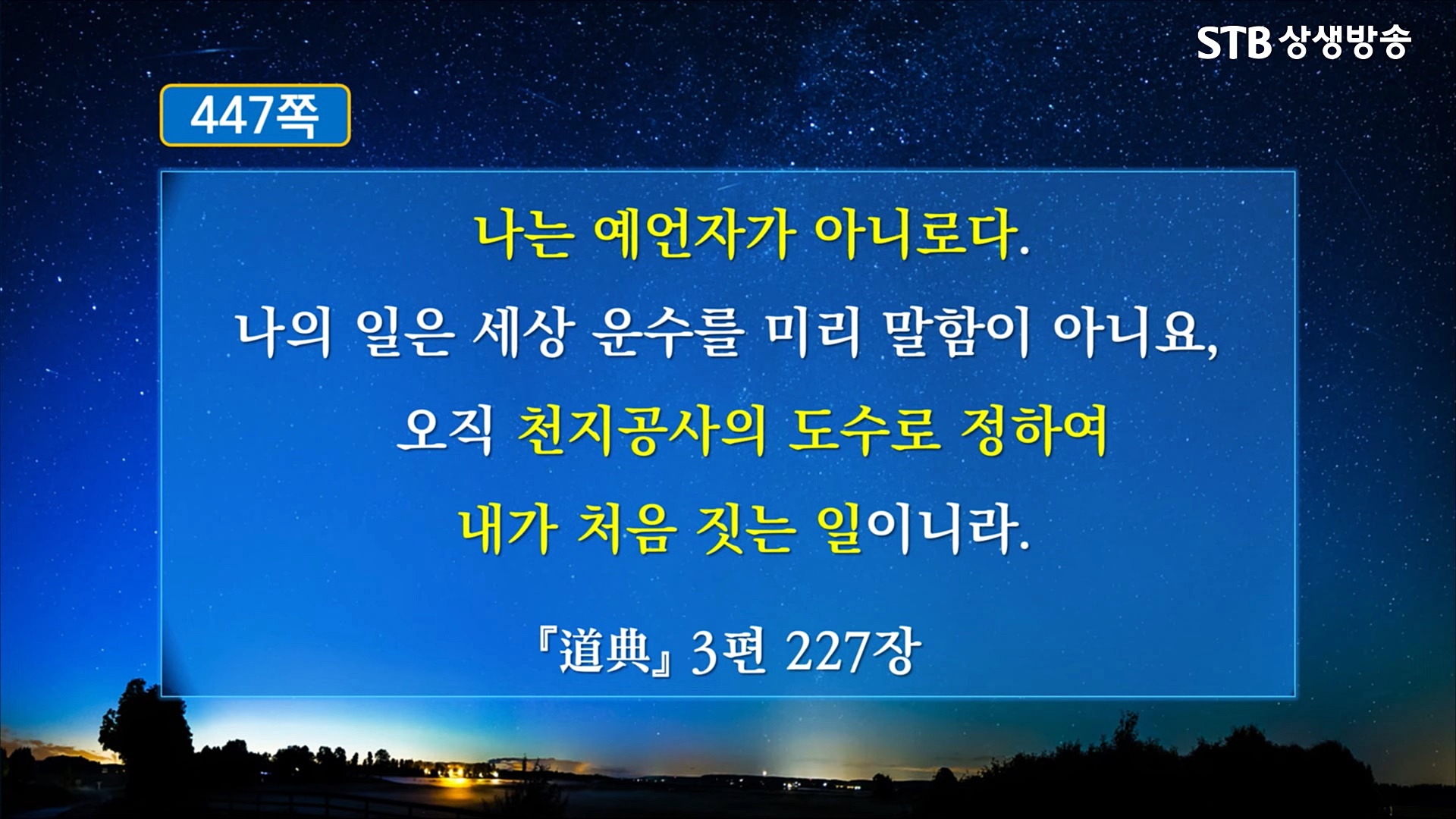 STB 상생방송

447쪽

나는 예언자가 아니로다.
나의 일은 세상 운수를 미리 말함이 아니요,
오직 천지공사의 도수로 정하여
내가 처음 짓는 일이니라.

『道典』 3편 227장